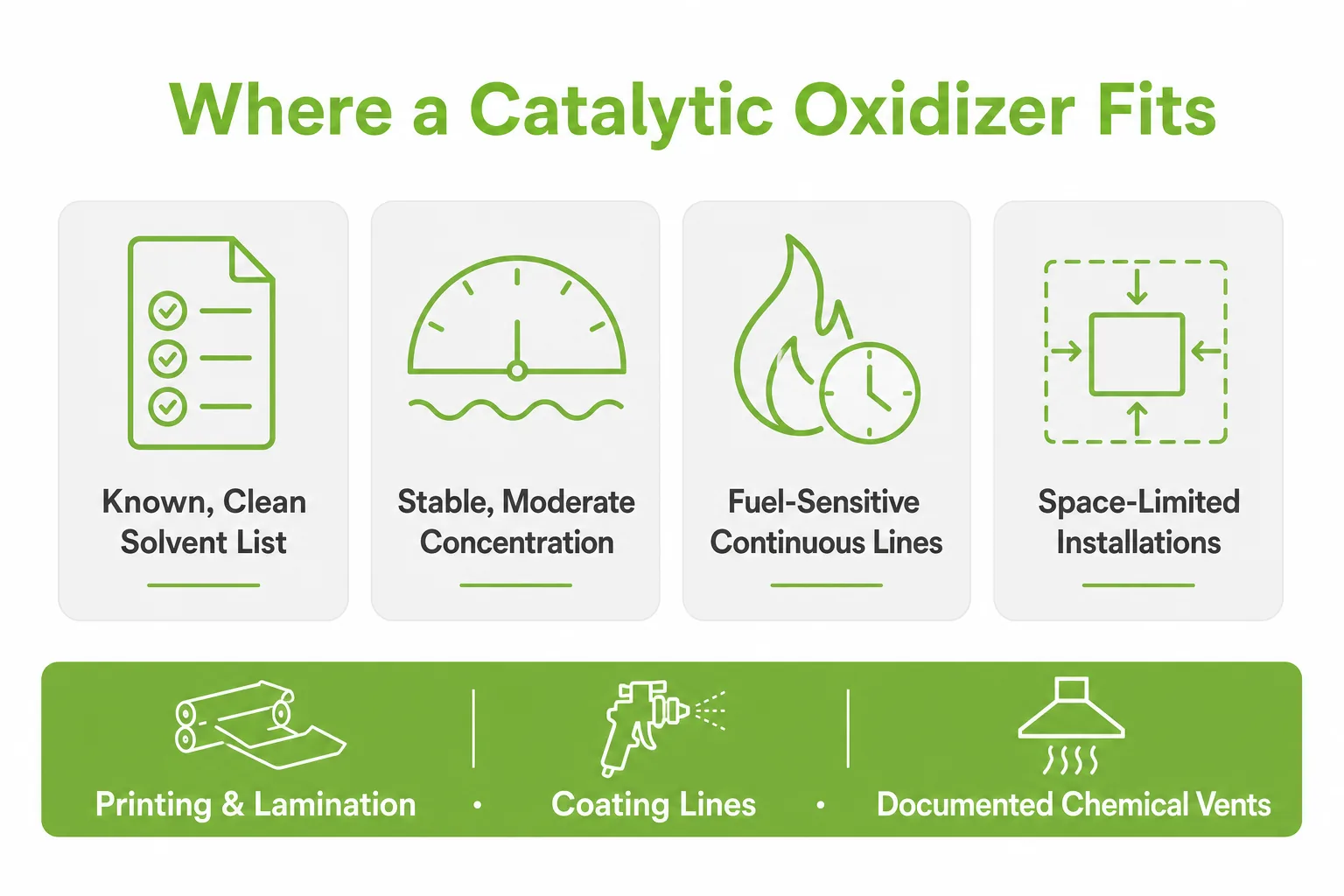 Where a Catalytic Oxidizer Fits

Known, Clean Solvent List

Stable, Moderate Concentration

Fuel-Sensitive Continuous Lines

Space-Limited Installations

Printing & Lamination • Coating Lines • Documented Chemical Vents